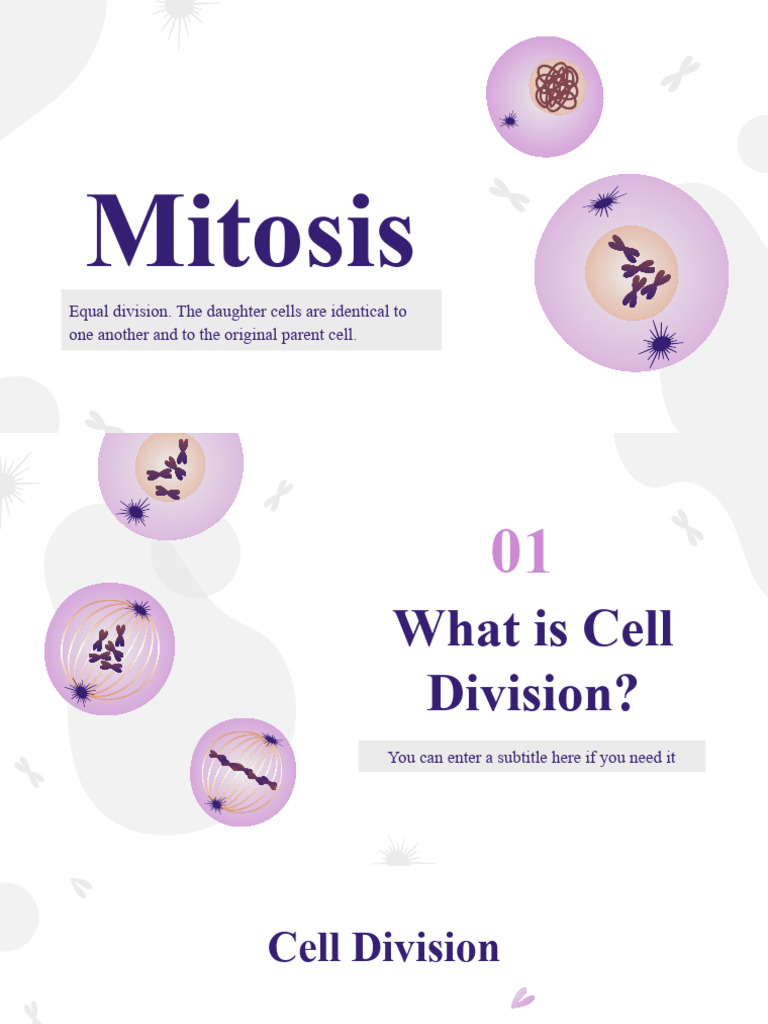 Mitosis

Equal division. The daughter cells are identical to one another and to the original parent cell.

01

What is Cell Division?

You can enter a subtitle here if you need it

Cell Division